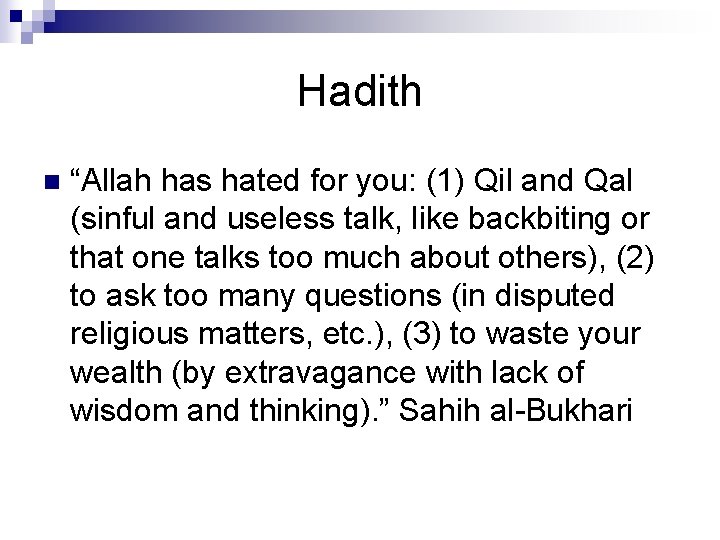 Hadith

“Allah has hated for you: (1) Qil and Qal (sinful and useless talk, like backbiting or that one talks too much about others), (2) to ask too many questions (in disputed religious matters, etc.), (3) to waste your wealth (by extravagance with lack of wisdom and thinking).” Sahih al-Bukhari